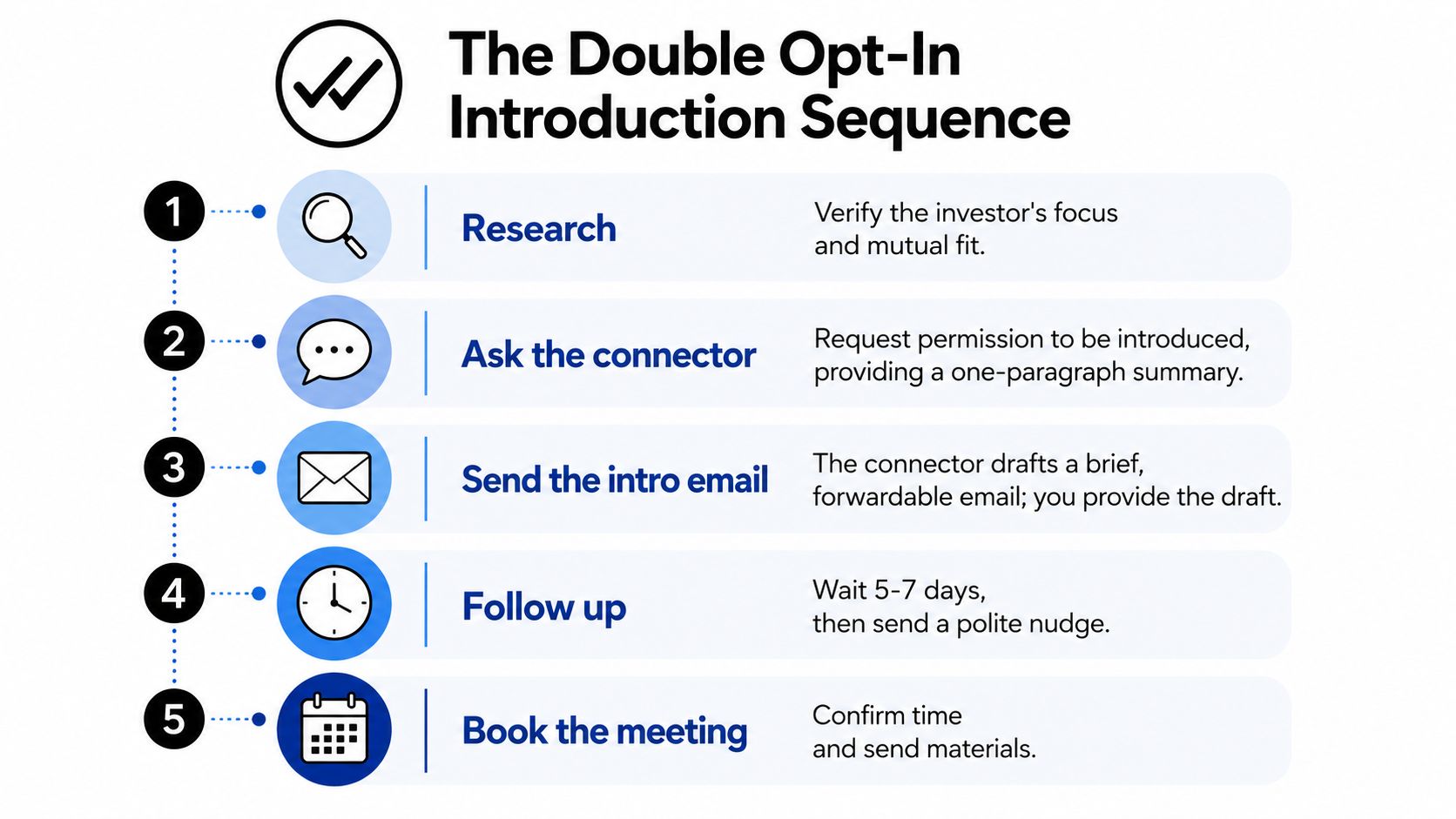 The Double Opt-In Introduction Sequence

1 Research
Verify the investor's focus and mutual fit.

2 Ask the connector
Request permission to be introduced, providing a one-paragraph summary.

3 Send the intro email
The connector drafts a brief, forwardable email; you provide the draft.

4 Follow up
Wait 5-7 days, then send a polite nudge.

5 Book the meeting
Confirm time and send materials.